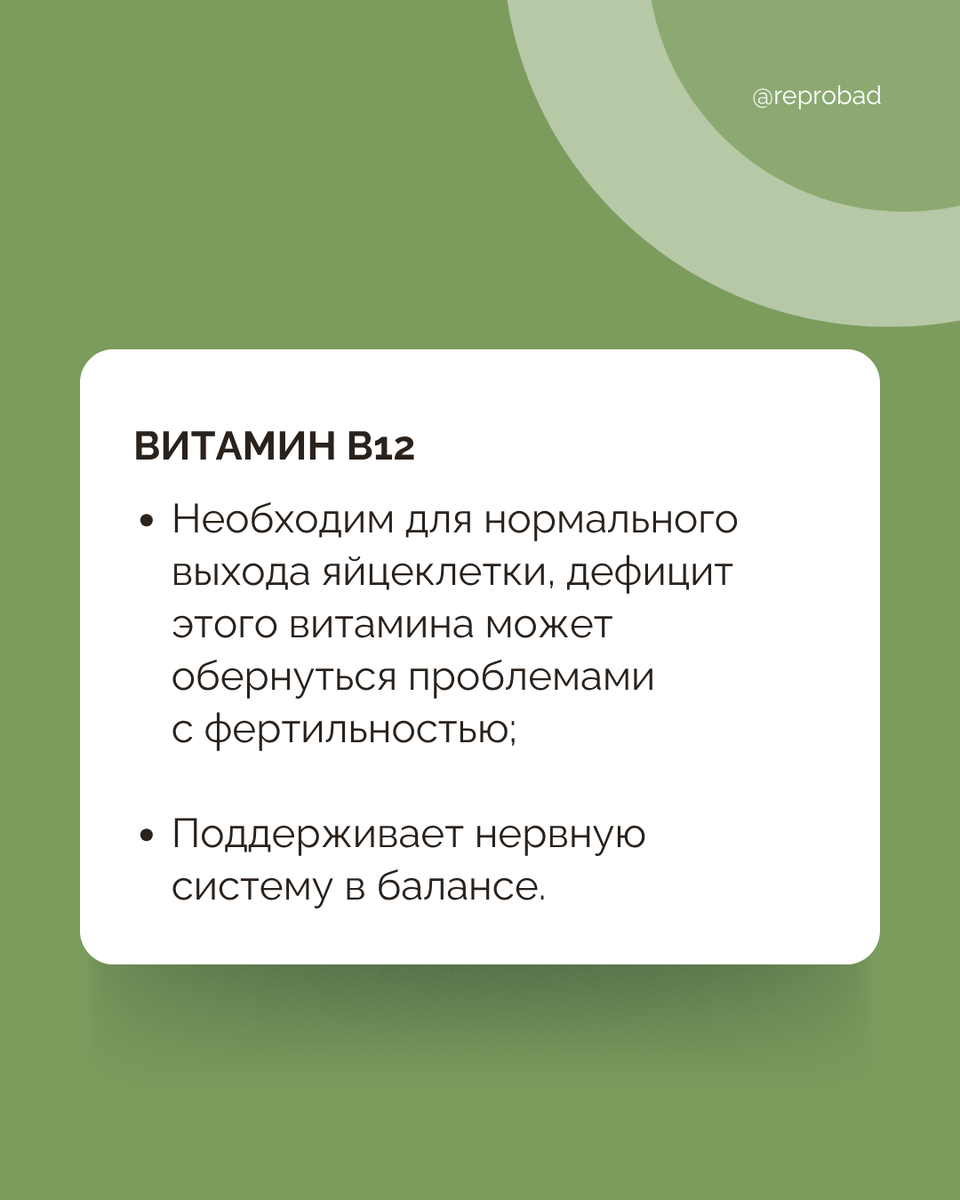 @reprobad

ВИТАМИН В12

• Необходим для нормального выхода яйцеклетки, дефицит этого витамина может обернуться проблемами с фертильностью;

• Поддерживает нервную систему в балансе.